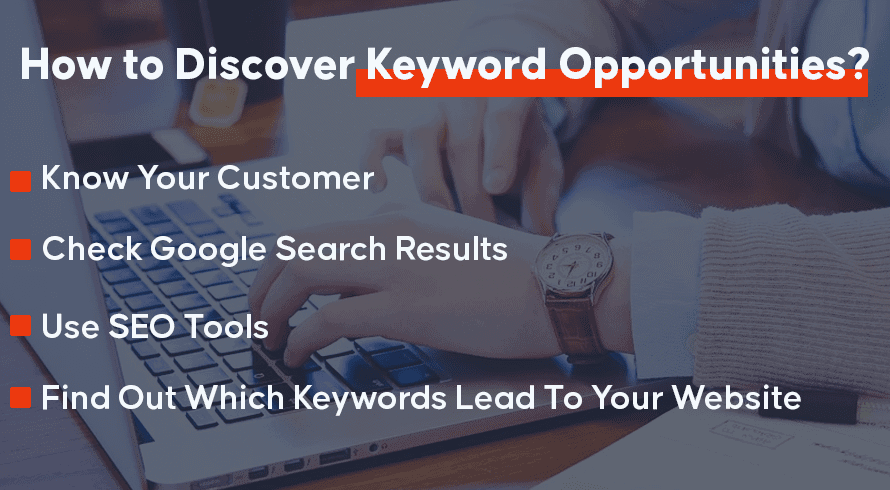 How to Discover Keyword Opportunities?

Know Your Customer

Check Google Search Results

Use SEO Tools

Find Out Which Keywords Lead To Your Website